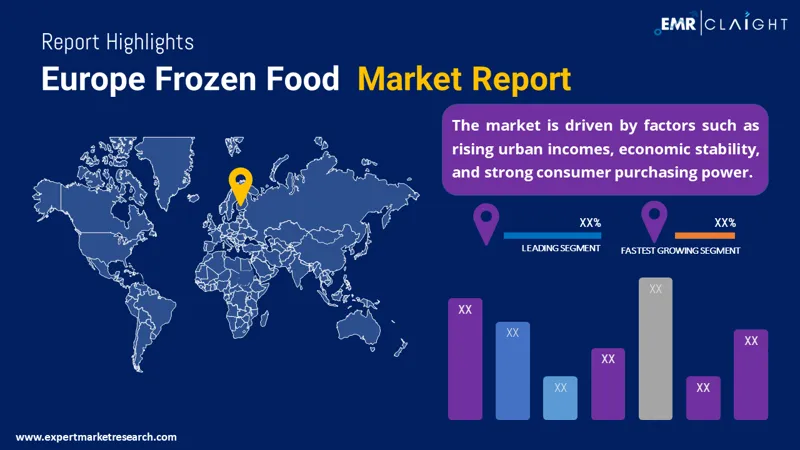 EMR | CLAIGHT

Report Highlights

Europe Frozen Food Market Report

The market is driven by factors such as rising urban incomes, economic stability, and strong consumer purchasing power.

XX%
LEADING SEGMENT

XX%
FASTEST GROWING SEGMENT

XX XX XX XX XX XX XX

www.expertmarketresearch.com